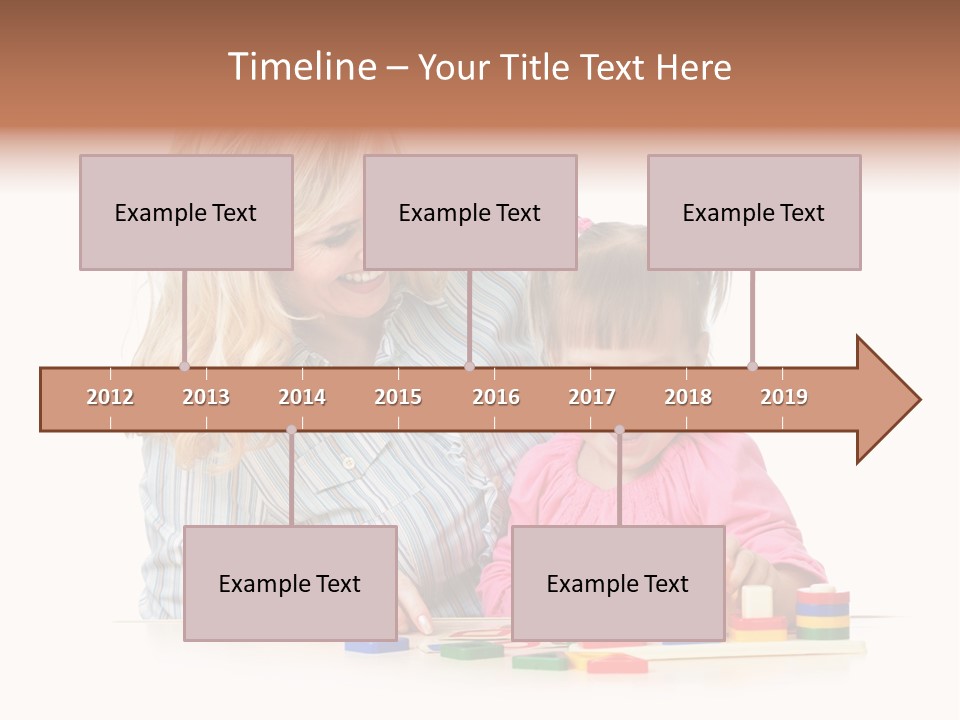 Timeline – Your Title Text Here

Example Text

Example Text

Example Text

2012 2013 2014 2015 2016 2017 2018 2019

Example Text

Example Text